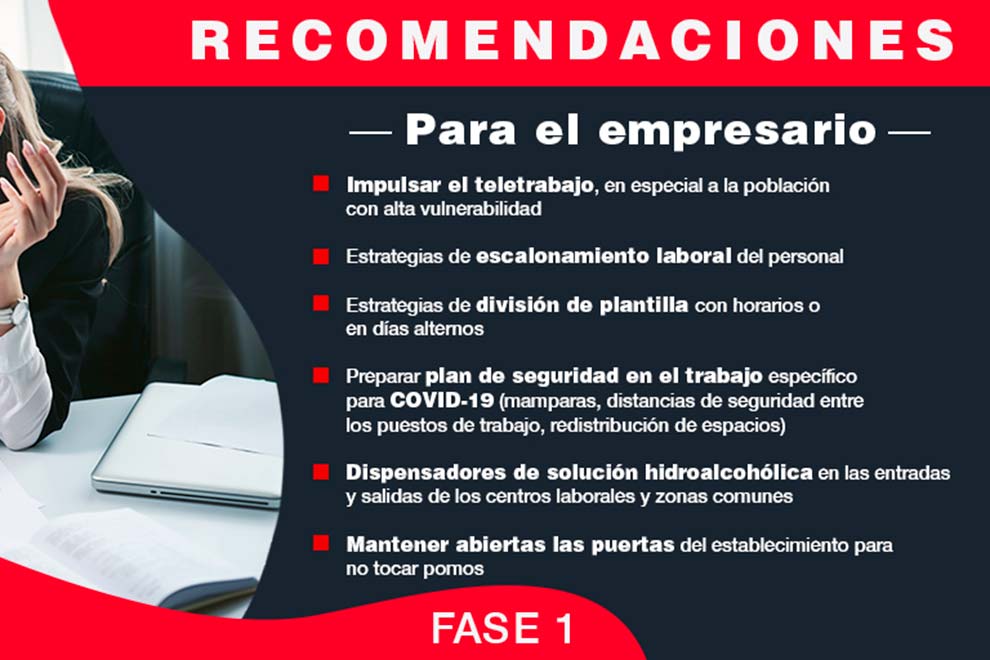 RECOMENDACIONES

— Para el empresario —

Impulsar el teletrabajo, en especial a la población con alta vulnerabilidad

Estrategias de escalonamiento laboral del personal

Estrategias de división de plantilla con horarios o en días alternos

Preparar plan de seguridad en el trabajo específico para COVID-19 (mamparas, distancias de seguridad entre los puestos de trabajo, redistribución de espacios)

Dispensadores de solución hidroalcohólica en las entradas y salidas de los centros laborales y zonas comunes

Mantener abiertas las puertas del establecimiento para no tocar pomos

FASE 1